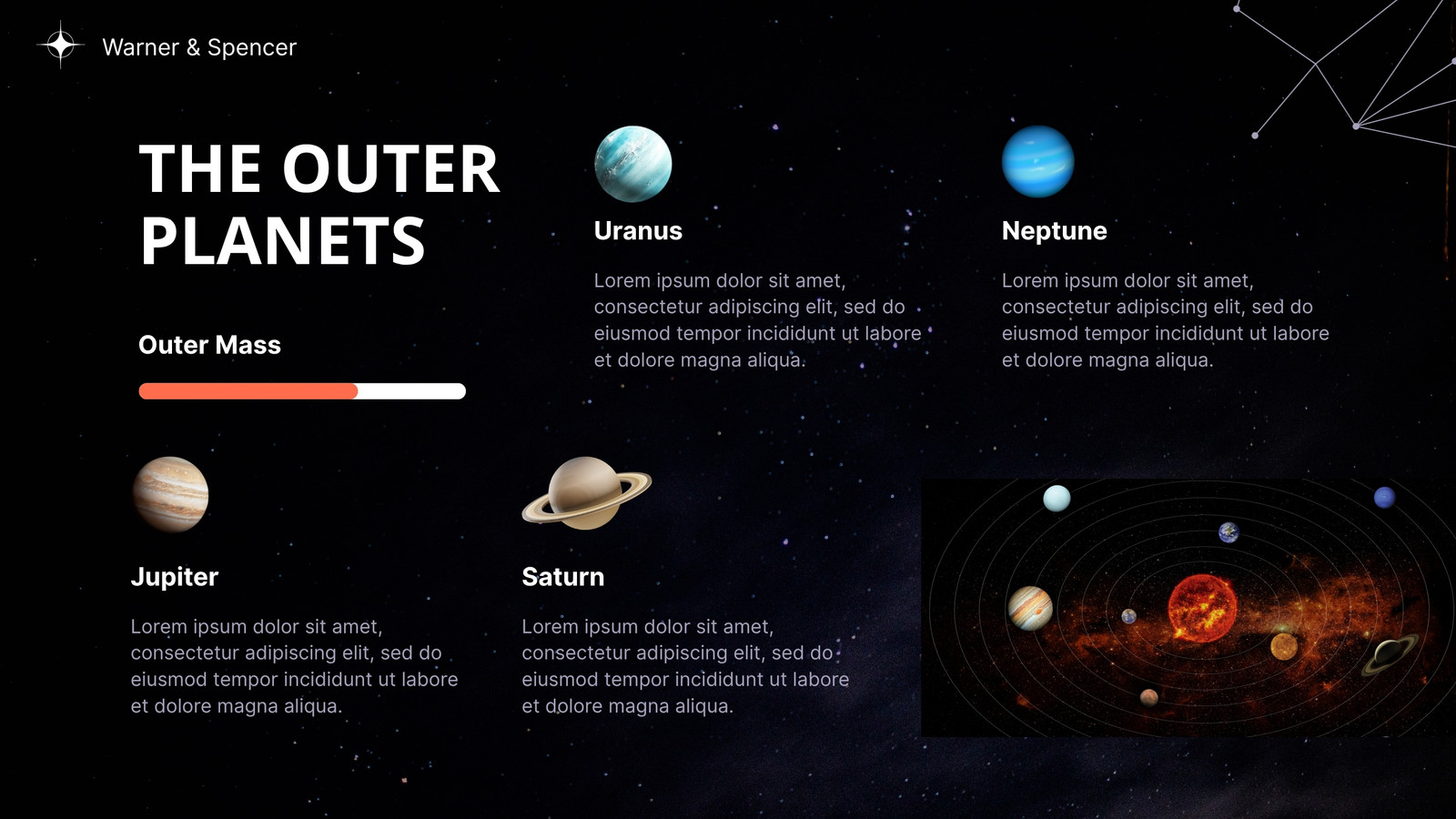 Warner & Spencer

THE OUTER PLANETS

Outer Mass

Uranus

Lorem ipsum dolor sit amet, consectetur adipiscing elit, sed do eiusmod tempor incididunt ut labore et dolore magna aliqua.

Neptune

Lorem ipsum dolor sit amet, consectetur adipiscing elit, sed do eiusmod tempor incididunt ut labore et dolore magna aliqua.

Jupiter

Lorem ipsum dolor sit amet, consectetur adipiscing elit, sed do eiusmod tempor incididunt ut labore et dolore magna aliqua.

Saturn

Lorem ipsum dolor sit amet, consectetur adipiscing elit, sed do eiusmod tempor incididunt ut labore et dolore magna aliqua.